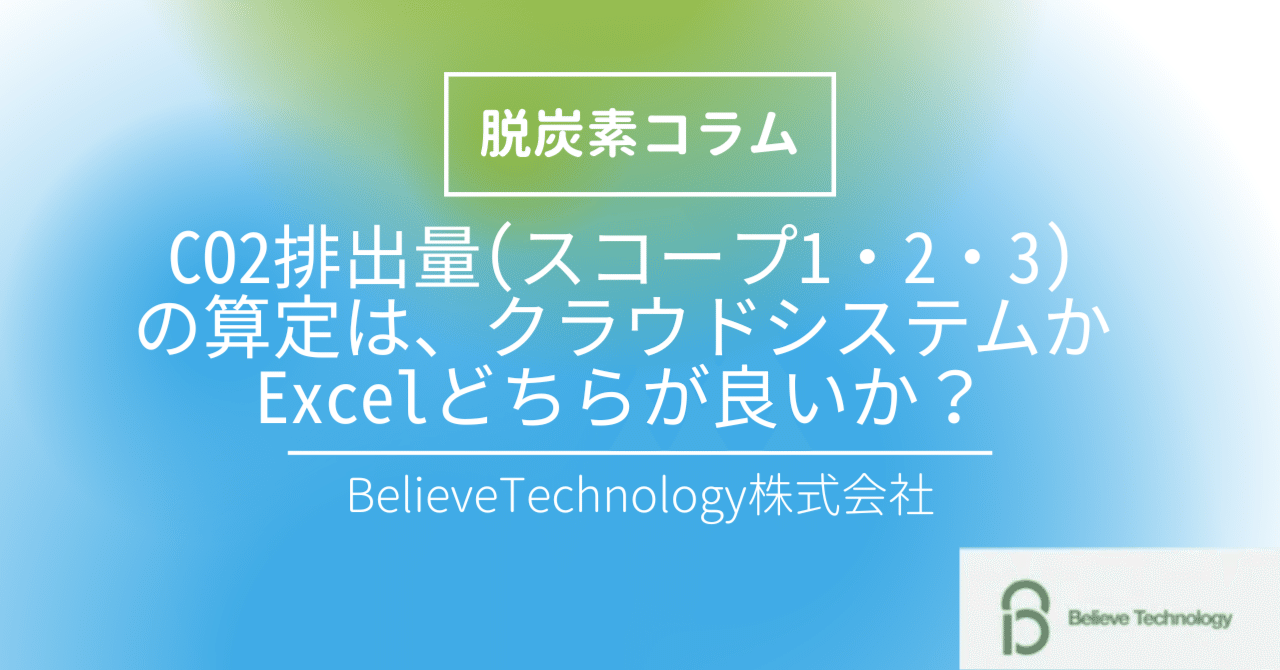 脱炭素コラム

CO2排出量(スコープ1・2・3)の算定は、クラウドシステムかExcelどちらが良いか?

BelieveTechnology株式会社

Believe Technology